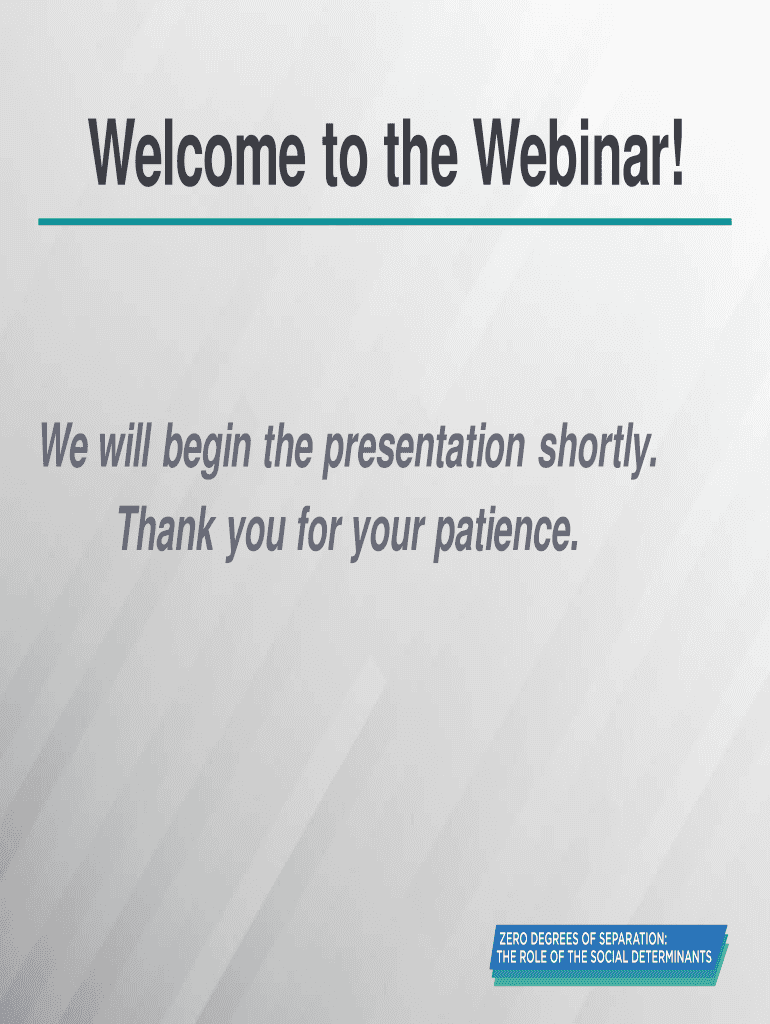 Welcome to the Webinar!

We will begin the presentation shortly.
Thank you for your patience.

ZERO DEGREES OF SEPARATION:
THE ROLE OF THE SOCIAL DETERMINANTS